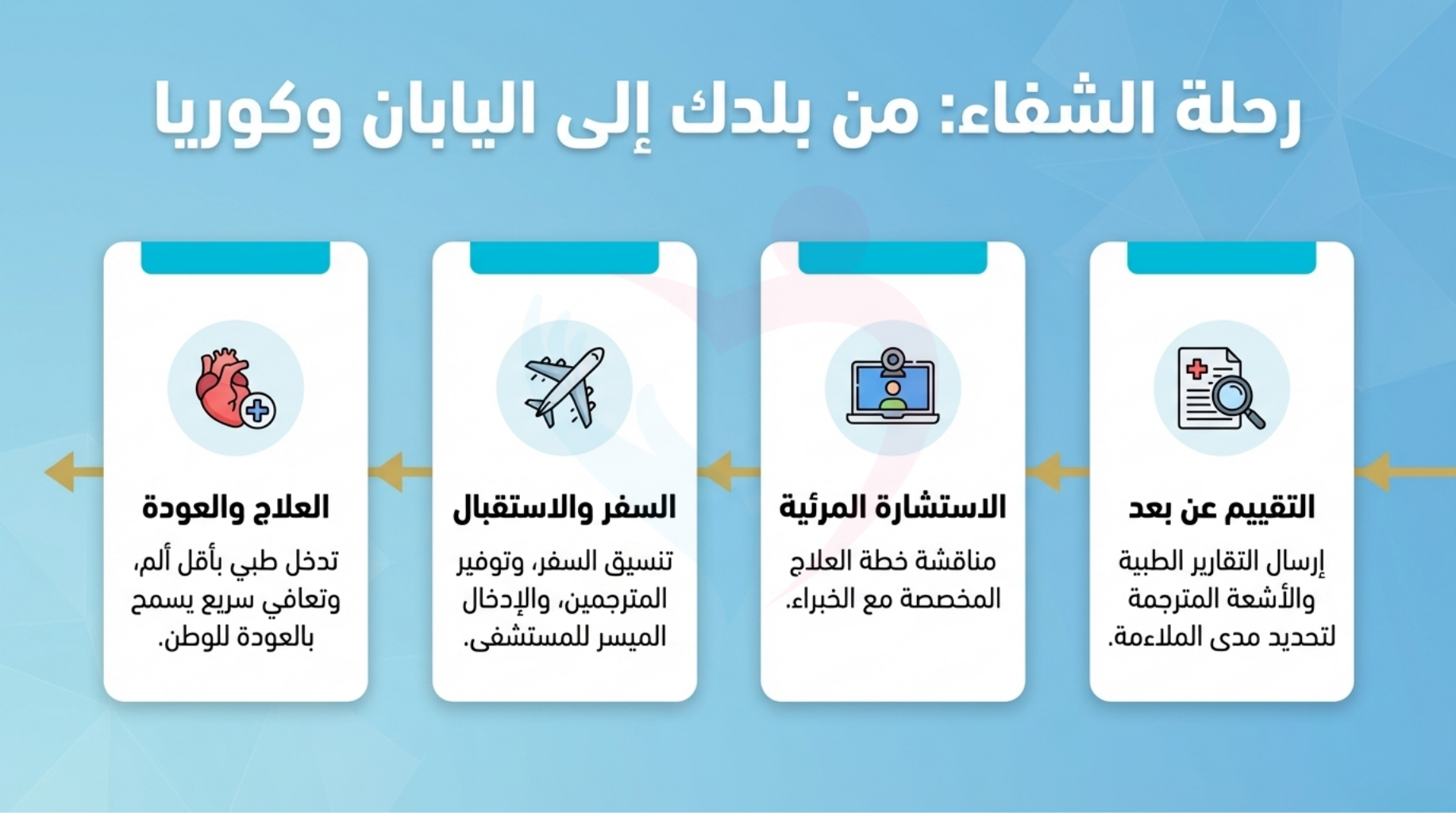 رحلة الشفاء: من بلدك إلى اليابان وكوريا

التقييم عن بعد

إرسال التقارير الطبية والأشعة المترجمة لتحديد مدى الملاءمة.

الاستشارة المرئية

مناقشة خطة العلاج المخصصة مع الخبراء.

السفر والاستقبال

تنسيق السفر، وتوفير المترجمين، والإدخال الميسر للمستشفى.

العلاج والعودة

تدخل طبي بأقل ألم، وتعافي سريع يسمح بالعودة للوطن.